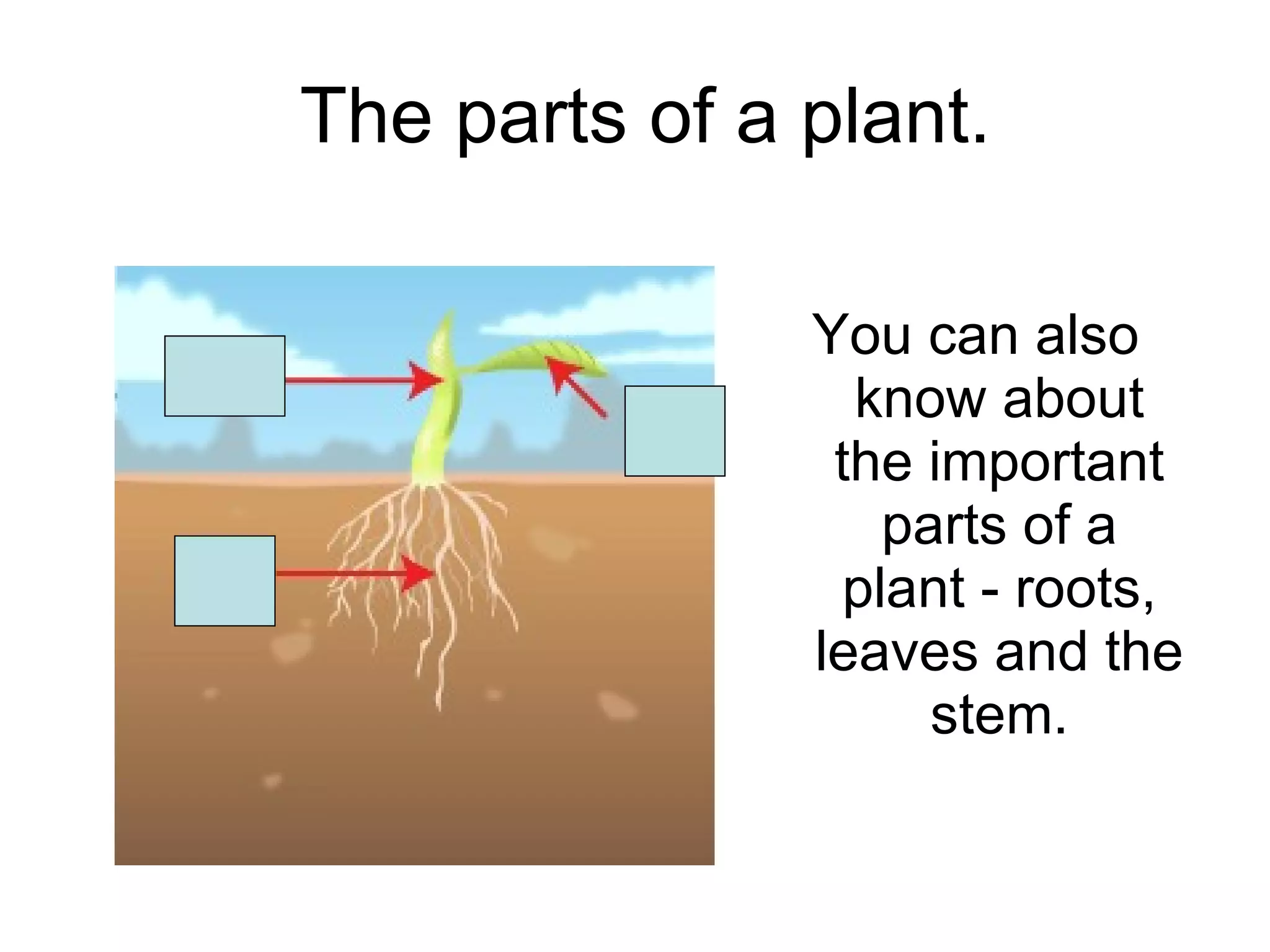 The parts of a plant.

You can also know about the important parts of a plant - roots, leaves and the stem.